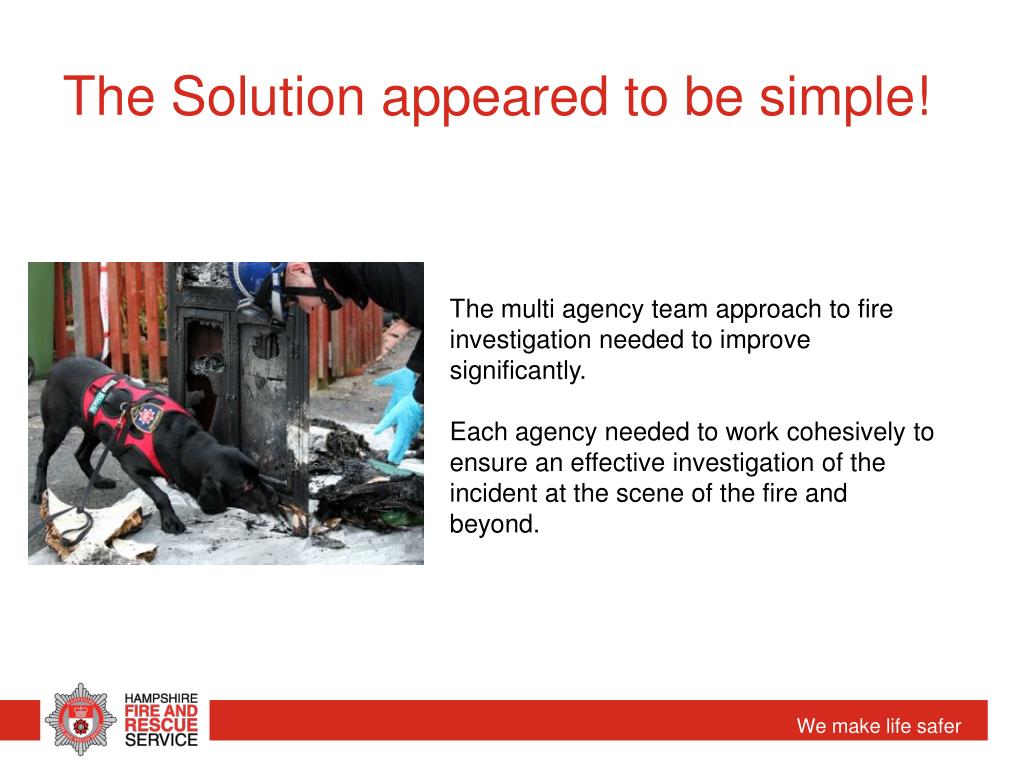 The Solution appeared to be simple!

The multi agency team approach to fire investigation needed to improve significantly.

Each agency needed to work cohesively to ensure an effective investigation of the incident at the scene of the fire and beyond.

HAMPSHIRE FIRE AND RESCUE SERVICE

We make life safer